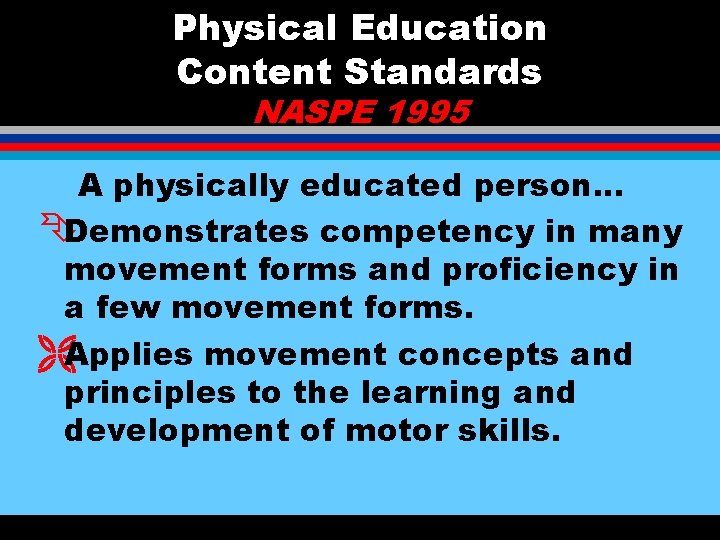 Physical Education Content Standards
NASPE 1995

A physically educated person…

Demonstrates competency in many movement forms and proficiency in a few movement forms.

Applies movement concepts and principles to the learning and development of motor skills.